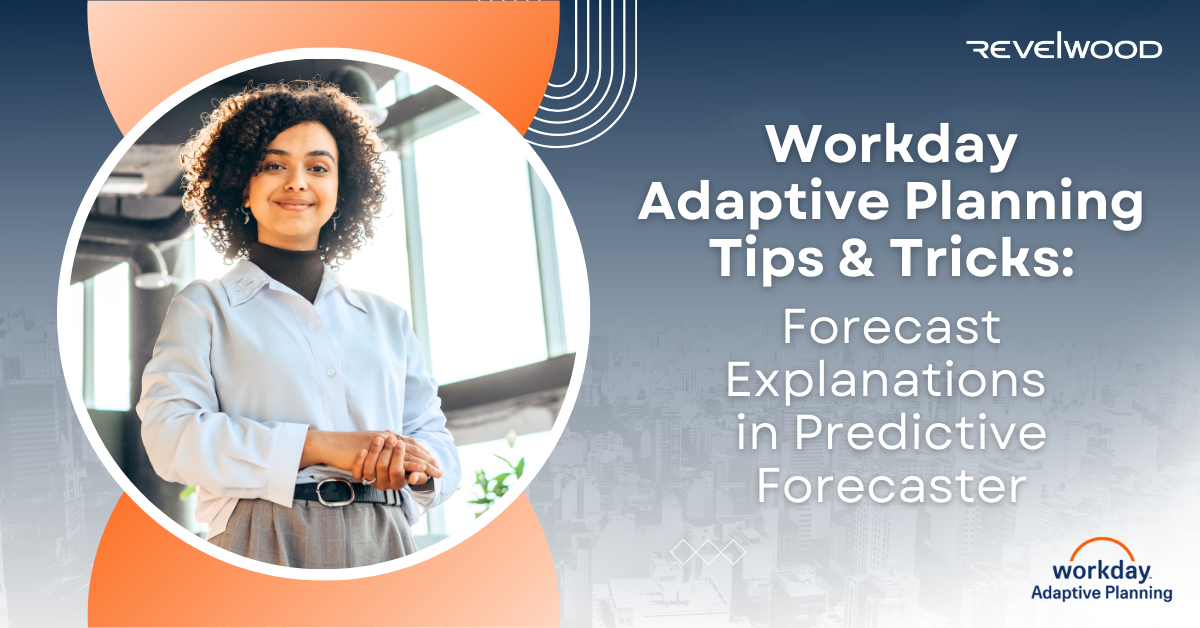 REVELWOOD

Workday Adaptive Planning Tips & Tricks: Forecast Explanations in Predictive Forecaster

workday.
Adaptive Planning